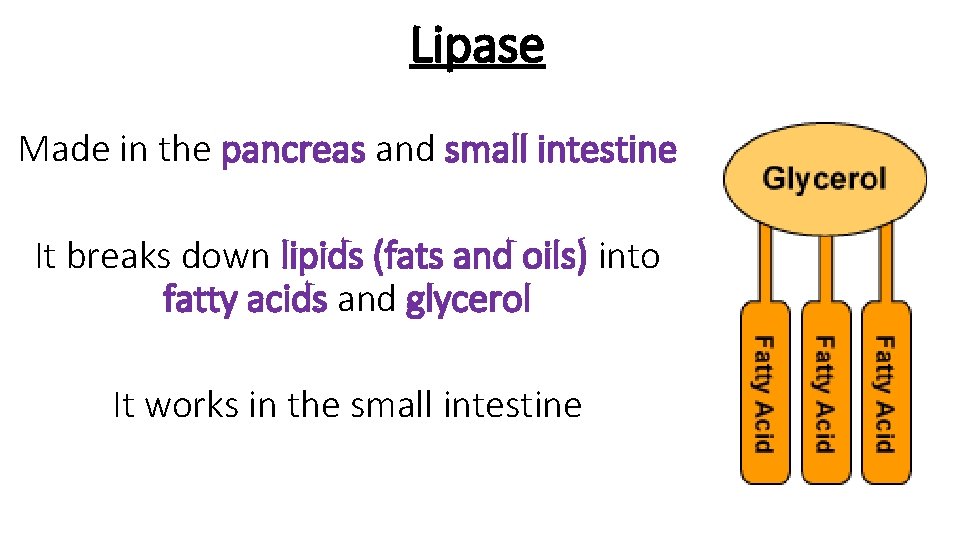 Lipase

Made in the pancreas and small intestine

It breaks down lipids (fats and oils) into fatty acids and glycerol

It works in the small intestine

Glycerol

Fatty Acid

Fatty Acid

Fatty Acid